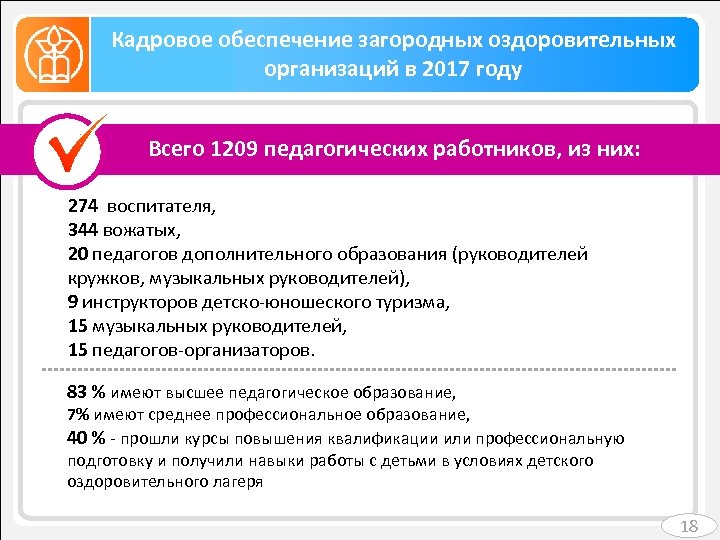 Кадровое обеспечение загородных оздоровительных организаций в 2017 году

Всего 1209 педагогических работников, из них:

274 воспитателя,
344 вожатых,
20 педагогов дополнительного образования (руководителей кружков, музыкальных руководителей),
9 инструкторов детско-юношеского туризма,
15 музыкальных руководителей,
15 педагогов-организаторов.

83 % имеют высшее педагогическое образование,
7% имеют среднее профессиональное образование,
40 % - прошли курсы повышения квалификации или профессиональную подготовку и получили навыки работы с детьми в условиях детского оздоровительного лагеря

18